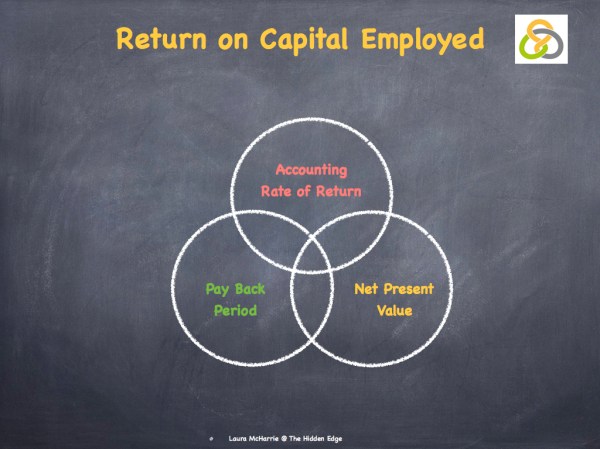 Return on Capital Employed

Accounting Rate of Return

Pay Back Period

Net Present Value

Laura McHarrie @ The Hidden Edge